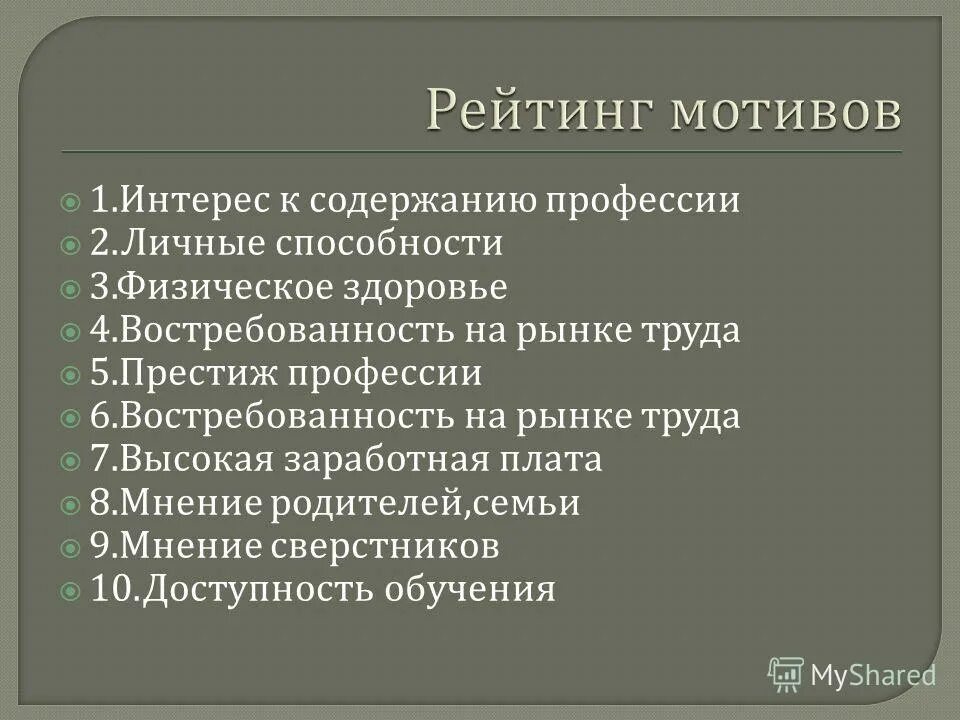 Рейтинг мотивов

1.Интерес к содержанию профессии
2.Личные способности
3.Физическое здоровье
4.Востребованность на рынке труда
5.Престиж профессии
6.Востребованность на рынке труда
7.Высокая заработная плата
8.Мнение родителей,семьи
9.Мнение сверстников
10.Доступность обучения

MyShared